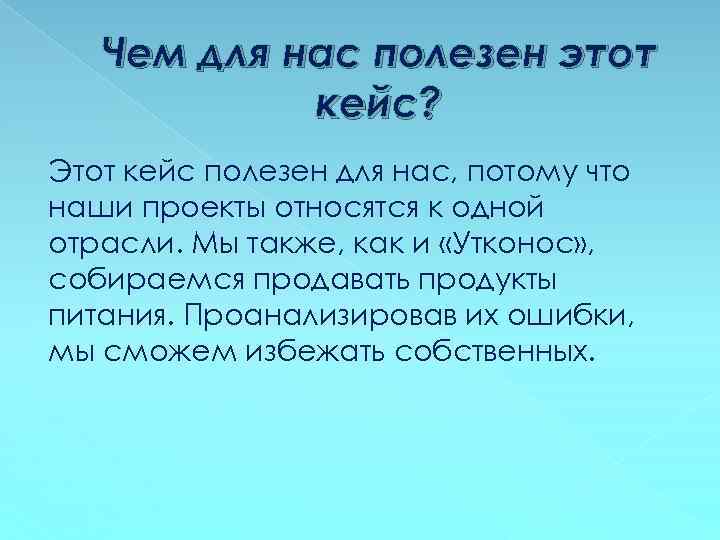 Чем для нас полезен этот кейс?

Этот кейс полезен для нас, потому что наши проекты относятся к одной отрасли. Мы также, как и «Утконос», собираемся продавать продукты питания. Проанализировав их ошибки, мы сможем избежать собственных.